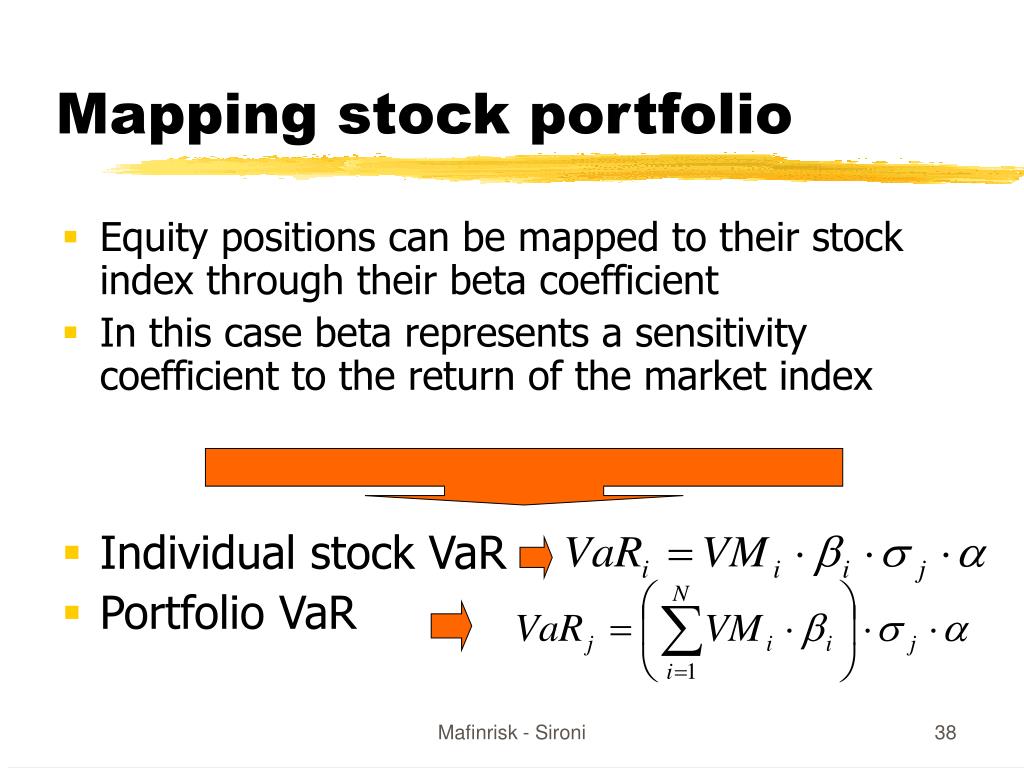 Mapping stock portfolio

Equity positions can be mapped to their stock index through their beta coefficient

In this case beta represents a sensitivity coefficient to the return of the market index

Individual stock VaR $VaR_i = VM_i \cdot \beta_i \cdot \sigma_j \cdot \alpha$

Portfolio VaR $VaR_j = \left( \sum_{i=1}^{N} VM_i \cdot \beta_i \right) \cdot \sigma_j \cdot \alpha$

Mafinrisk - Sironi

38